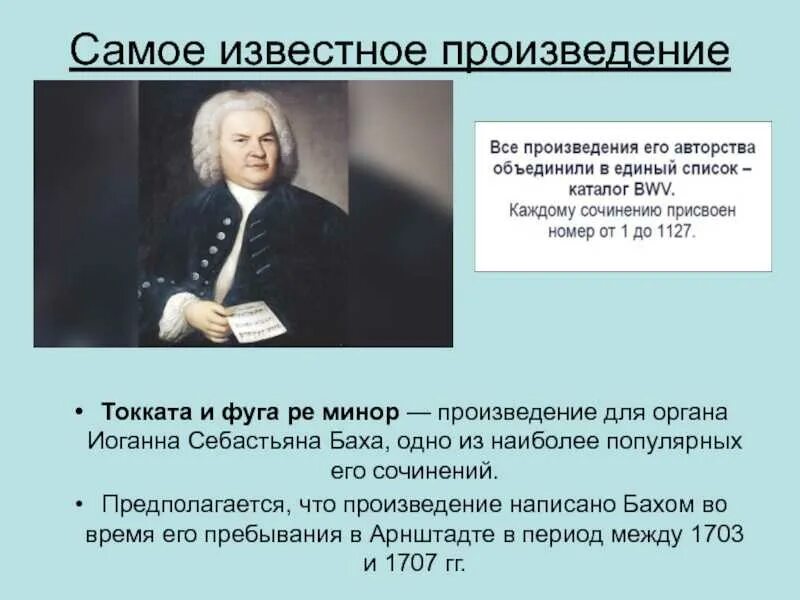 Самое известное произведение

Все произведения его авторства объединили в единый список – каталог BWV.
Каждому сочинению присвоен номер от 1 до 1127.

• Токката и фуга ре минор — произведение для органа Иоганна Себастьяна Баха, одно из наиболее популярных его сочинений.
• Предполагается, что произведение написано Бахом во время его пребывания в Арнштадте в период между 1703 и 1707 гг.